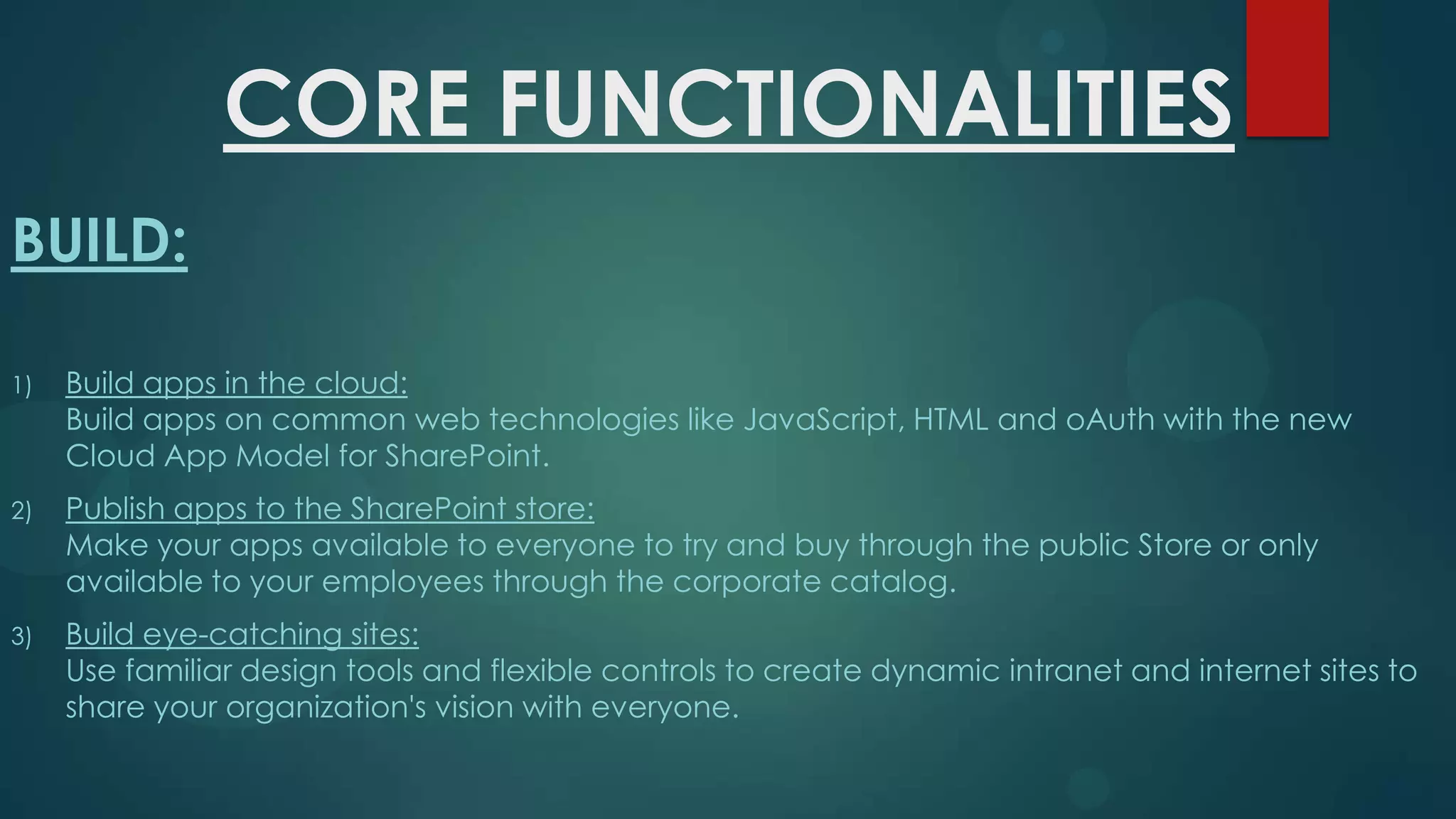 CORE FUNCTIONALITIES

BUILD:

1) Build apps in the cloud:
Build apps on common web technologies like JavaScript, HTML and oAuth with the new Cloud App Model for SharePoint.

2) Publish apps to the SharePoint store:
Make your apps available to everyone to try and buy through the public Store or only available to your employees through the corporate catalog.

3) Build eye-catching sites:
Use familiar design tools and flexible controls to create dynamic intranet and internet sites to share your organization's vision with everyone.